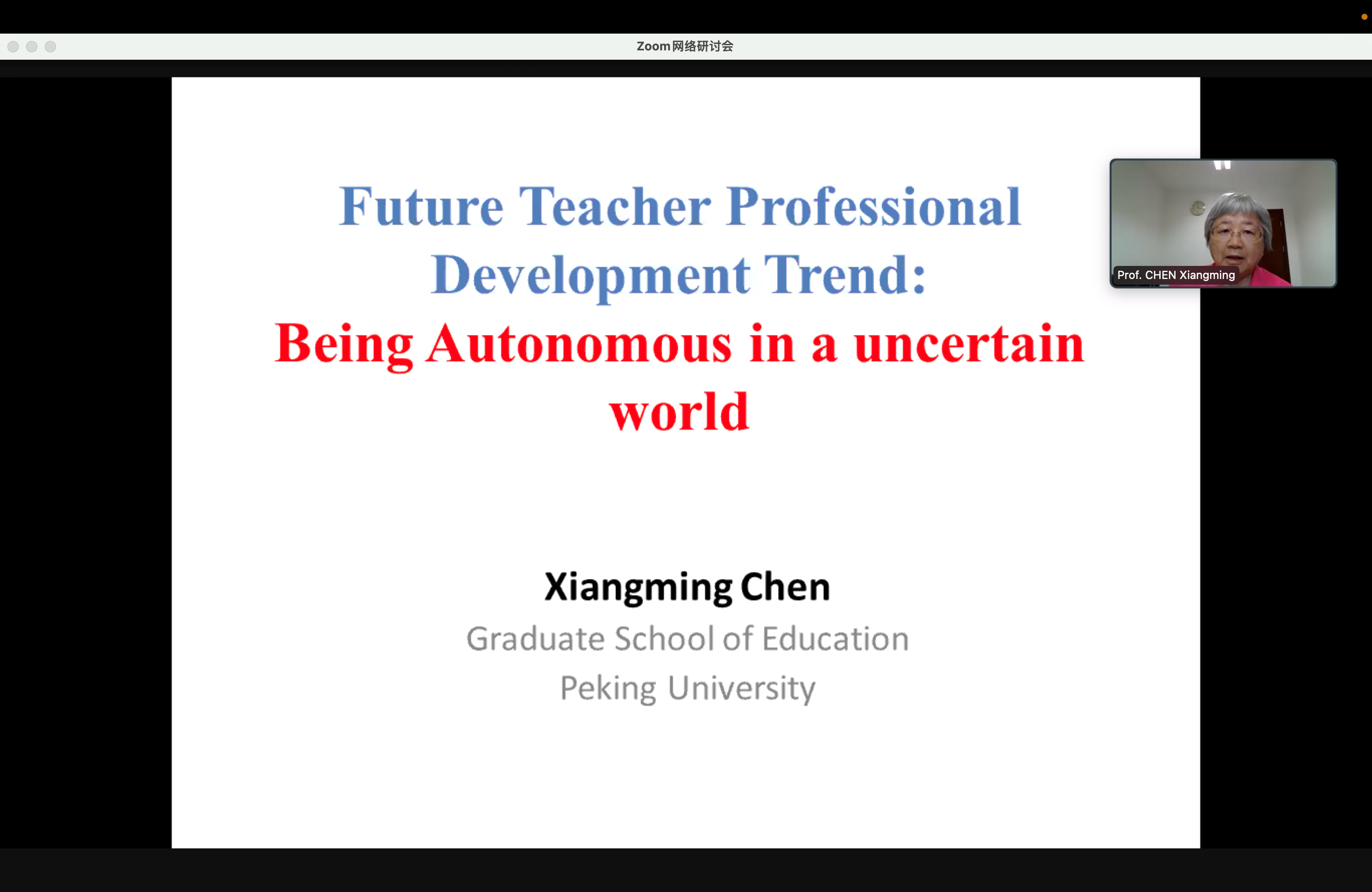 Zoom网络研讨会

Future Teacher Professional Development Trend:
Being Autonomous in a uncertain world

Prof. CHEN Xiangming

Xiangming Chen
Graduate School of Education
Peking University